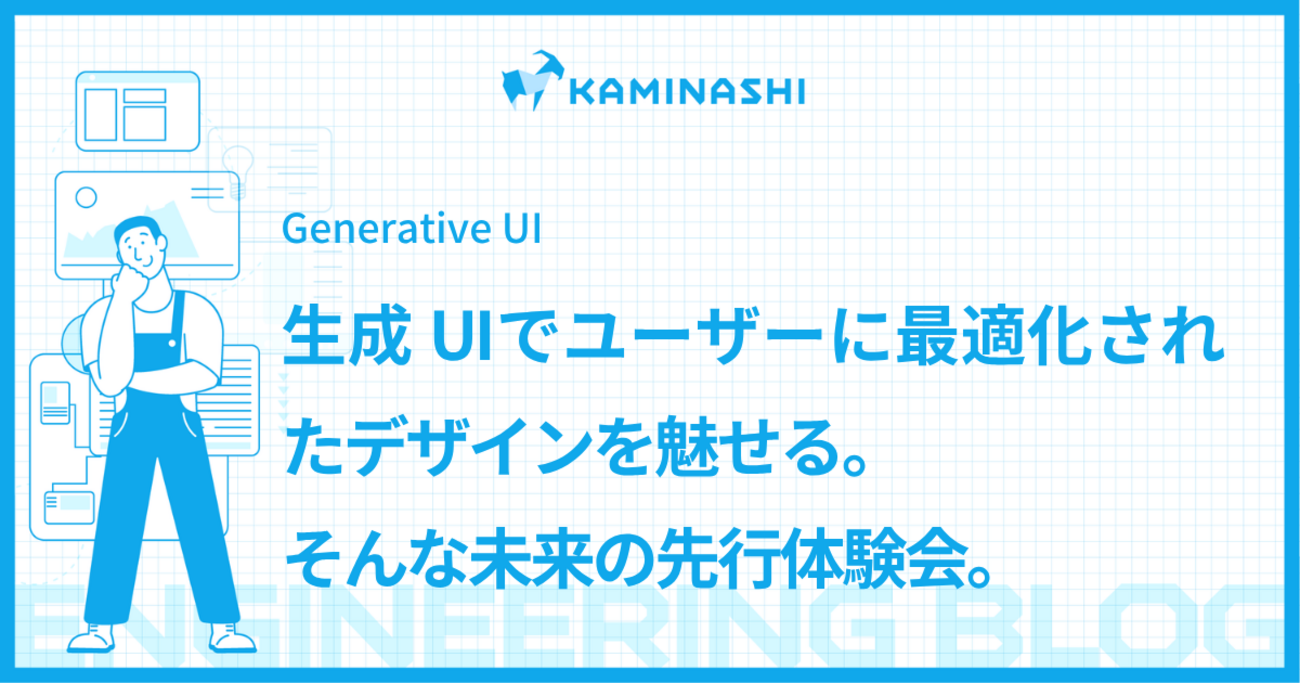 KAMINASHI

Generative UI

生成 UIでユーザーに最適化されたデザインを魅せる。

そんな未来の先行体験会。

ENGINEERING BLOG